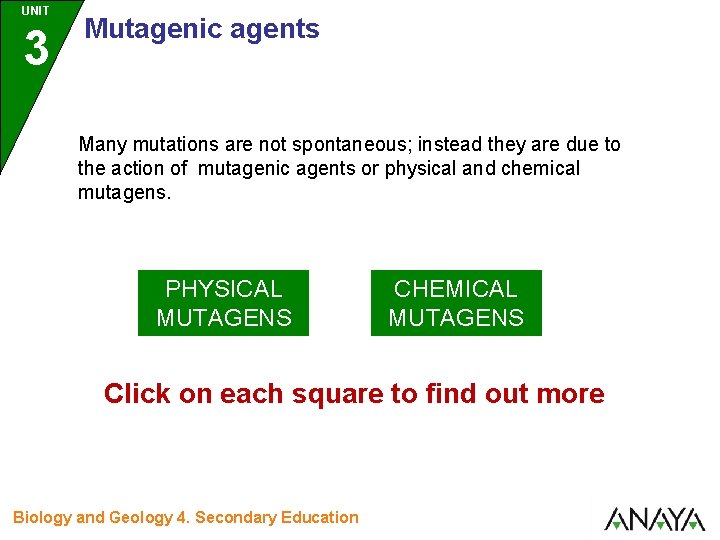 UNIT
3
Mutagenic agents

Many mutations are not spontaneous; instead they are due to the action of mutagenic agents or physical and chemical mutagens.

PHYSICAL MUTAGENS

CHEMICAL MUTAGENS

Click on each square to find out more

Biology and Geology 4. Secondary Education

ANAYA